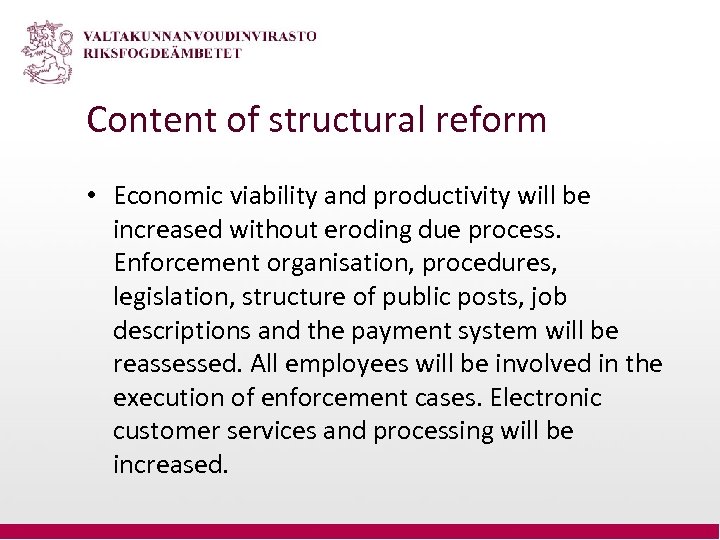 VALTAKUNNANVOUDINVIRASTO
RIKSFOGDEÄMBETET

Content of structural reform

• Economic viability and productivity will be increased without eroding due process. Enforcement organisation, procedures, legislation, structure of public posts, job descriptions and the payment system will be reassessed. All employees will be involved in the execution of enforcement cases. Electronic customer services and processing will be increased.